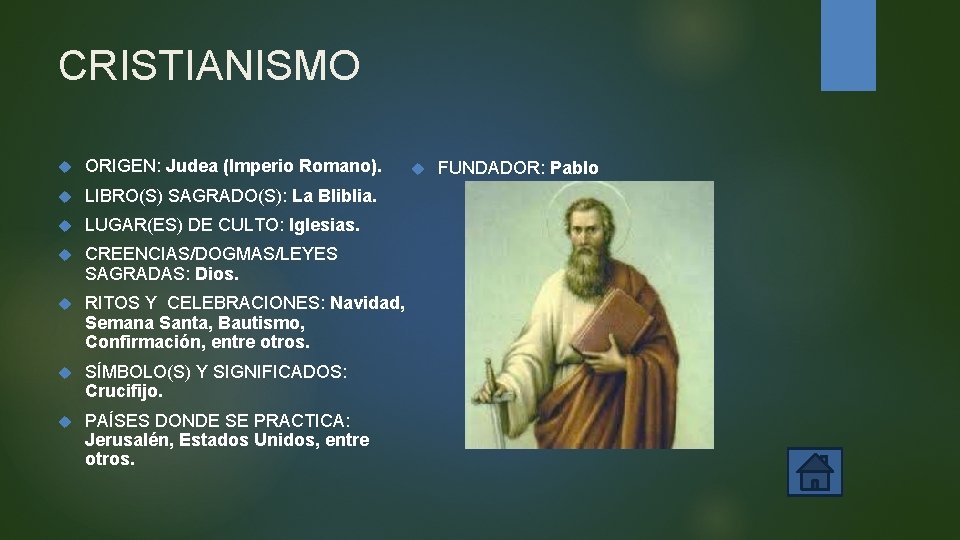 CRISTIANISMO

ORIGEN: Judea (Imperio Romano).

LIBRO(S) SAGRADO(S): La Bliblia.

LUGAR(ES) DE CULTO: Iglesias.

CREENCIAS/DOGMAS/LEYES SAGRADAS: Dios.

RITOS Y CELEBRACIONES: Navidad, Semana Santa, Bautismo, Confirmación, entre otros.

SÍMBOLO(S) Y SIGNIFICADOS: Crucifijo.

PAÍSES DONDE SE PRACTICA: Jerusalén, Estados Unidos, entre otros.

FUNDADOR: Pablo